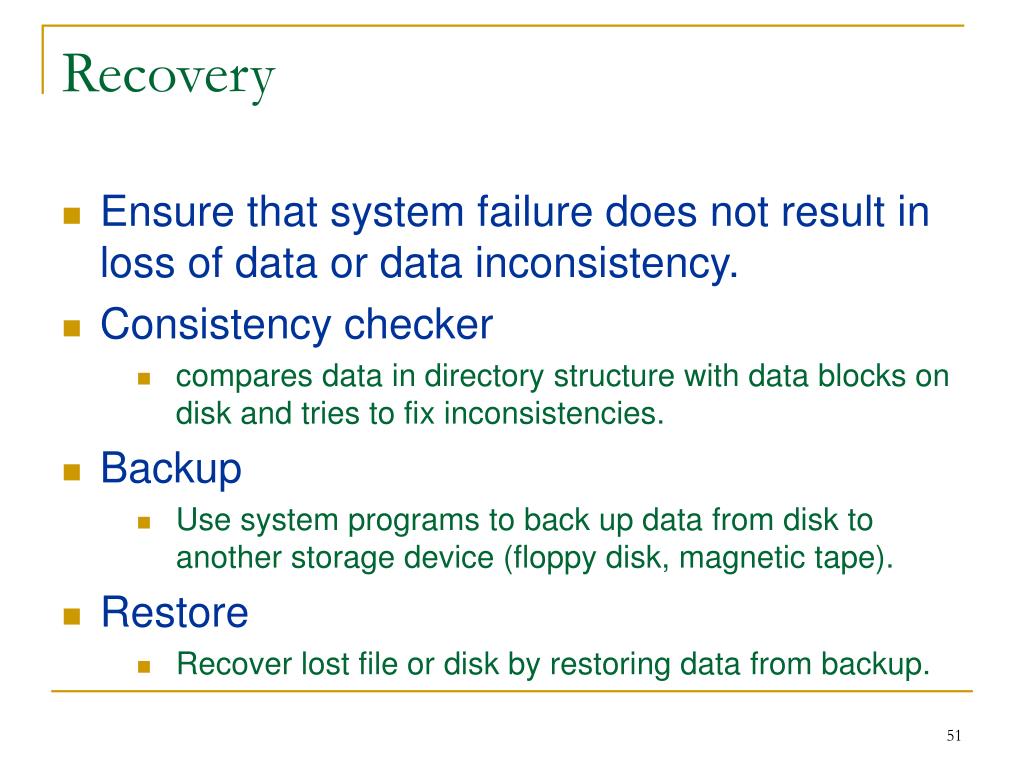 Recovery

- Ensure that system failure does not result in loss of data or data inconsistency.
- Consistency checker
  - compares data in directory structure with data blocks on disk and tries to fix inconsistencies.
- Backup
  - Use system programs to back up data from disk to another storage device (floppy disk, magnetic tape).
- Restore
  - Recover lost file or disk by restoring data from backup.

51